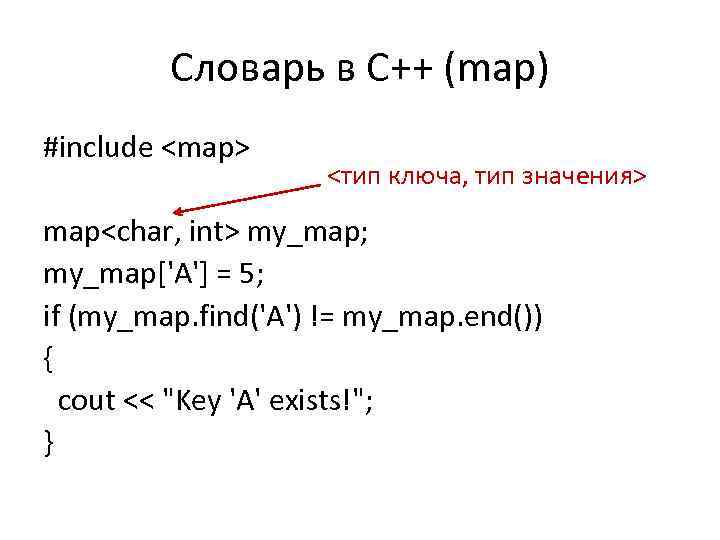 Словарь в C++ (map)

#include <map>

<тип ключа, тип значения>

map<char, int> my_map;
my_map['A'] = 5;
if (my_map.find('A') != my_map.end())
{
  cout << "Key 'A' exists!";
}